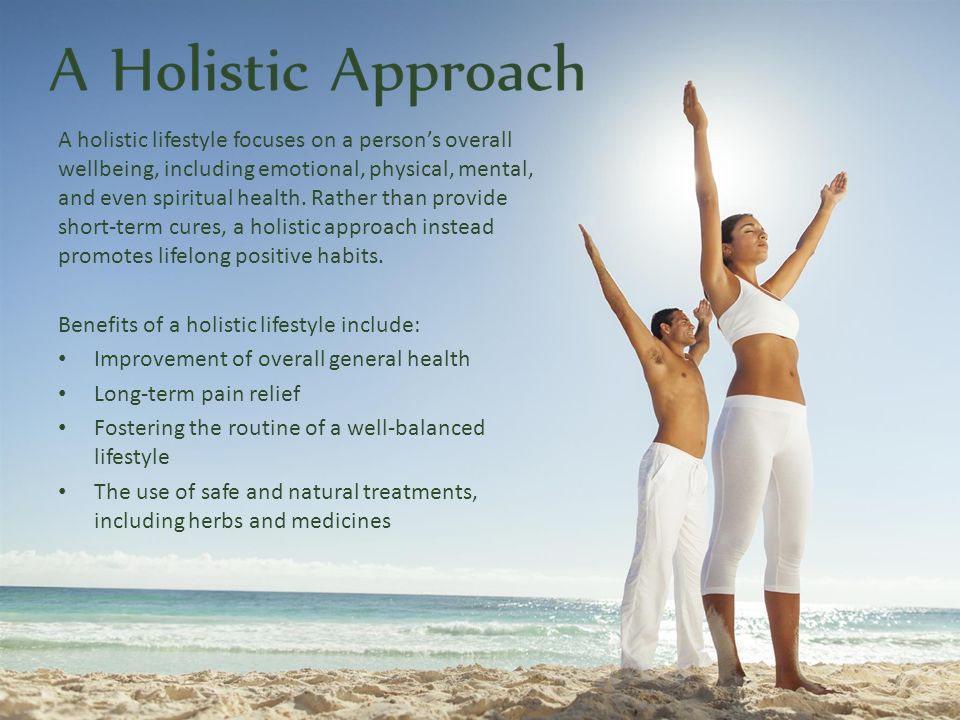 A Holistic Approach

A holistic lifestyle focuses on a person's overall wellbeing, including emotional, physical, mental, and even spiritual health. Rather than provide short-term cures, a holistic approach instead promotes lifelong positive habits.

Benefits of a holistic lifestyle include:
• Improvement of overall general health
• Long-term pain relief
• Fostering the routine of a well-balanced lifestyle
• The use of safe and natural treatments, including herbs and medicines